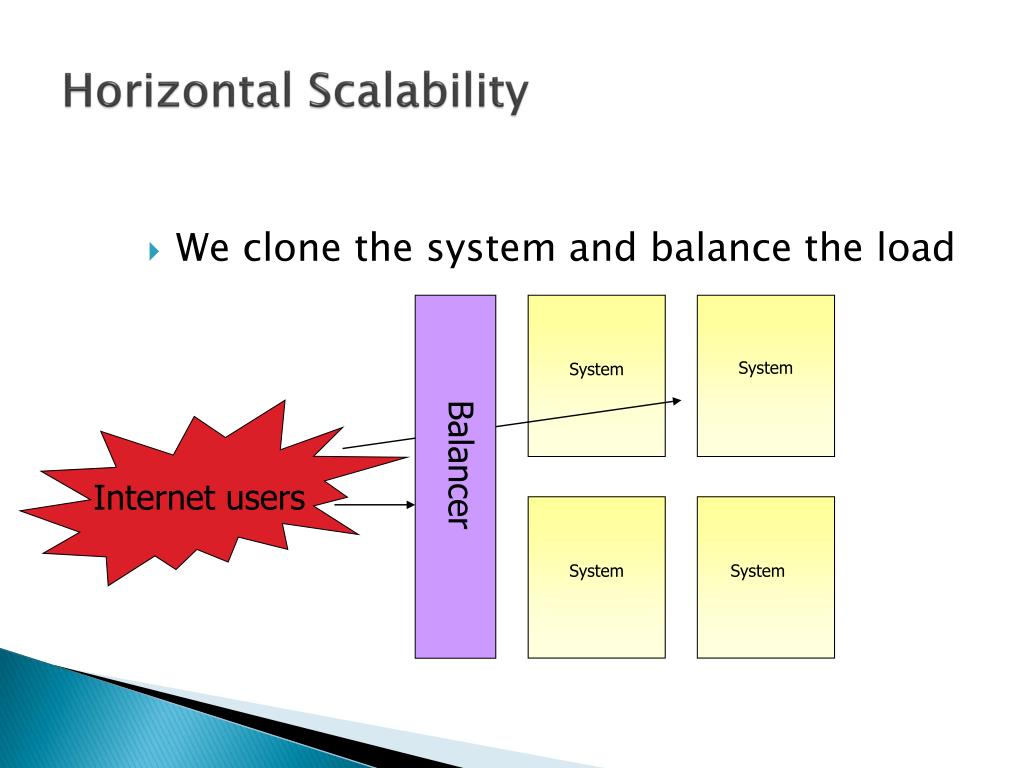 Horizontal Scalability

We clone the system and balance the load

Internet users

Balancer

System

System

System

System